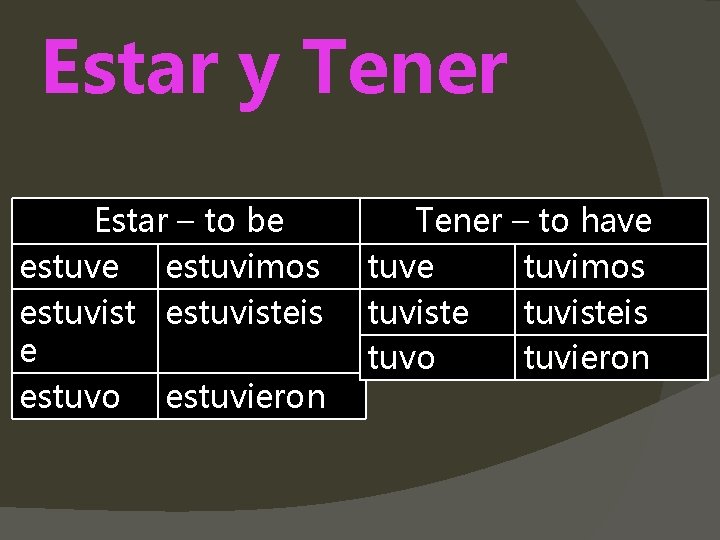 Estar y Tener

| Estar – to be | |
|---|---|
| estuve | estuvimos |
| estuviste | estuvisteis |
| estuvo | estuvieron |

| Tener – to have | |
|---|---|
| tuve | tuvimos |
| tuviste | tuvisteis |
| tuvo | tuvieron |